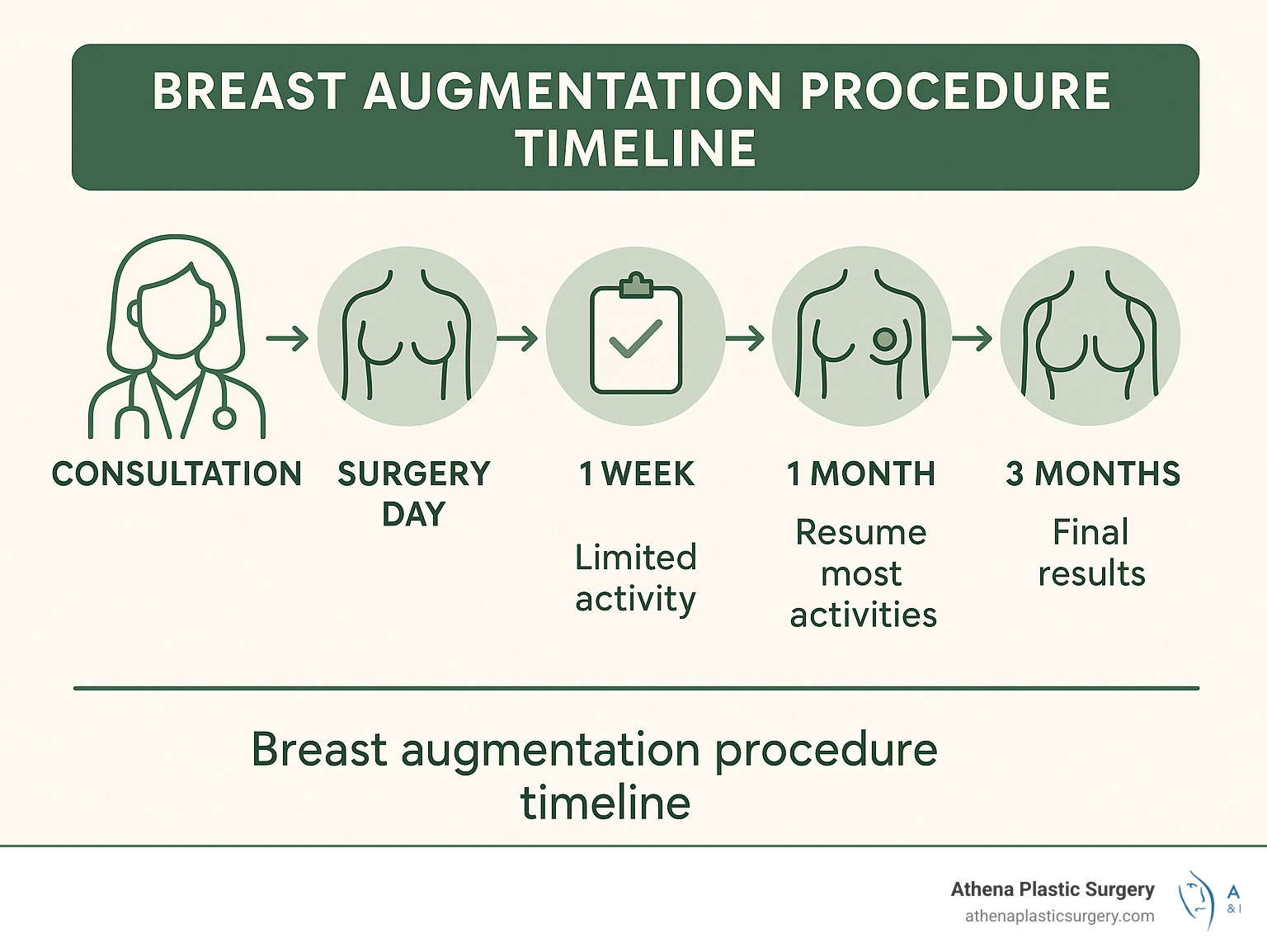 BREAST AUGMENTATION PROCEDURE TIMELINE

CONSULTATION

SURGERY DAY

1 WEEK

Limited activity

1 MONTH

Resume most activities

3 MONTHS

Final results

Breast augmentation procedure timeline

Athena Plastic Surgery
athenaplasticsurgery.com

A
& I